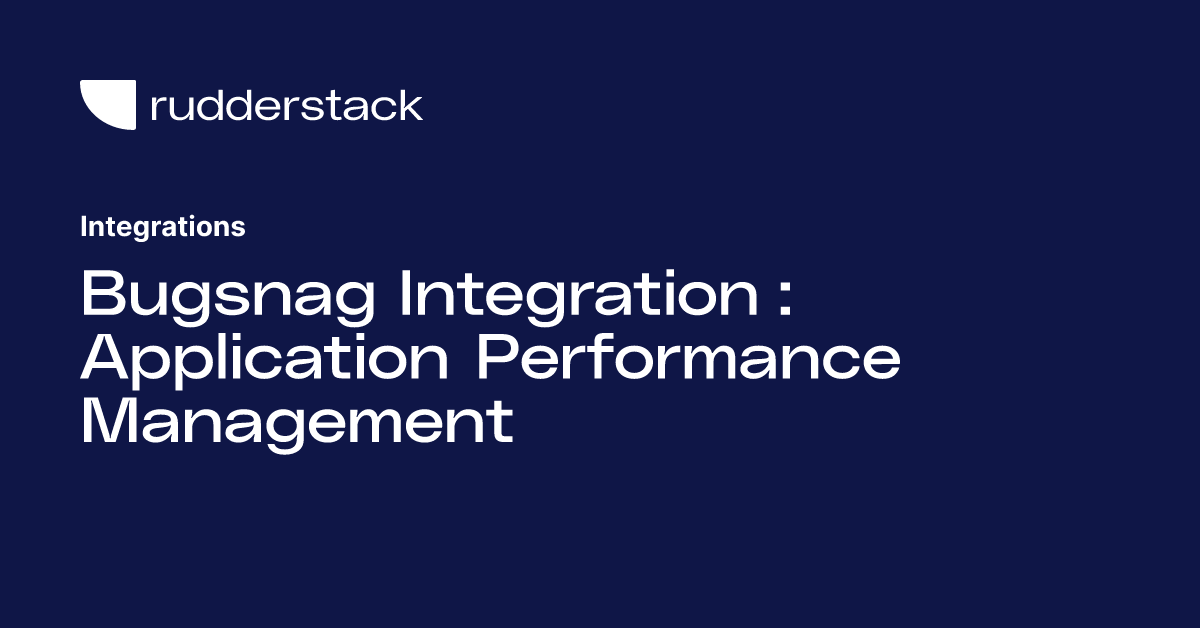 rudderstack

Integrations

Bugsnag Integration : Application Performance Management